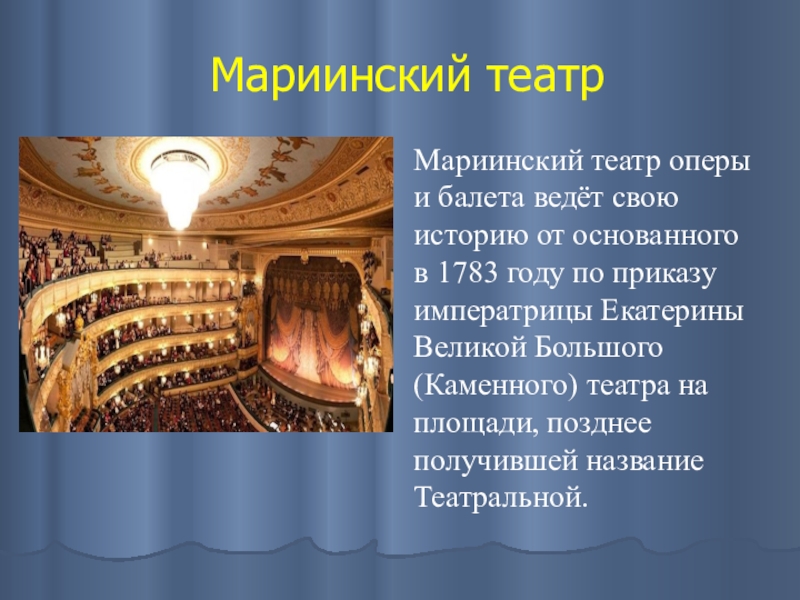 Мариинский театр

Мариинский театр оперы и балета ведёт свою историю от основанного в 1783 году по приказу императрицы Екатерины Великой Большого (Каменного) театра на площади, позднее получившей название Театральной.